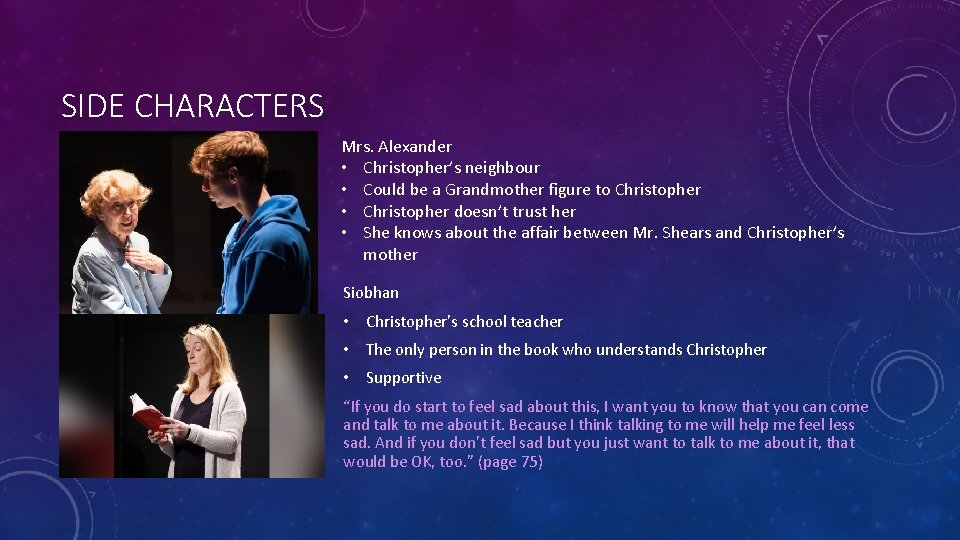 SIDE CHARACTERS

Mrs. Alexander
• Christopher's neighbour
• Could be a Grandmother figure to Christopher
• Christopher doesn't trust her
• She knows about the affair between Mr. Shears and Christopher's mother

Siobhan
• Christopher's school teacher
• The only person in the book who understands Christopher
• Supportive

"If you do start to feel sad about this, I want you to know that you can come and talk to me about it. Because I think talking to me will help me feel less sad. And if you don't feel sad but you just want to talk to me about it, that would be OK, too." (page 75)